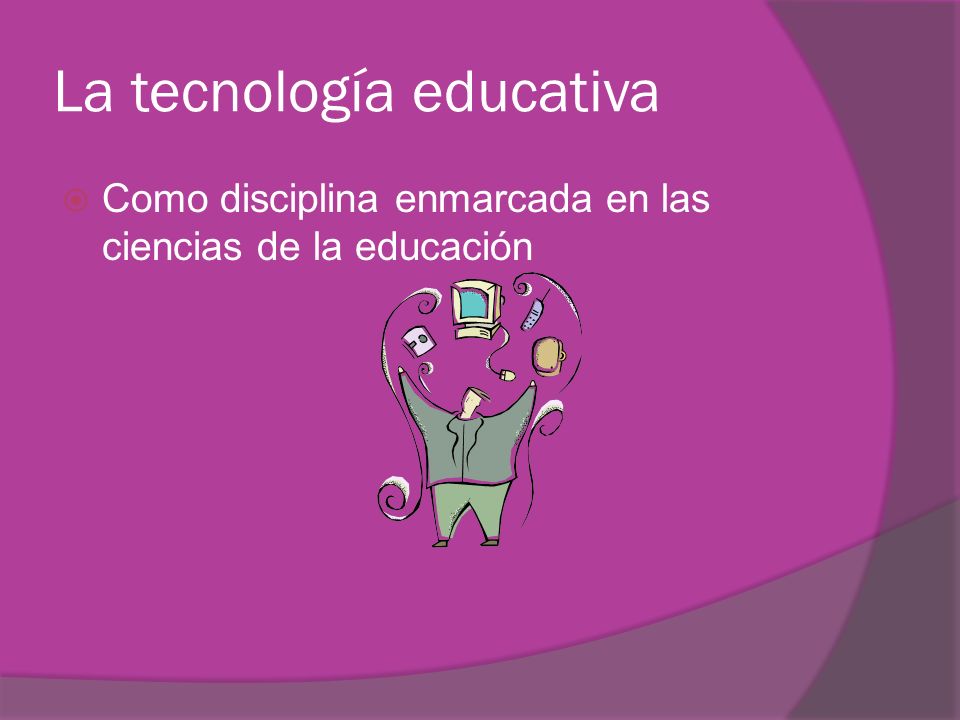 La tecnología educativa

Como disciplina enmarcada en las ciencias de la educación